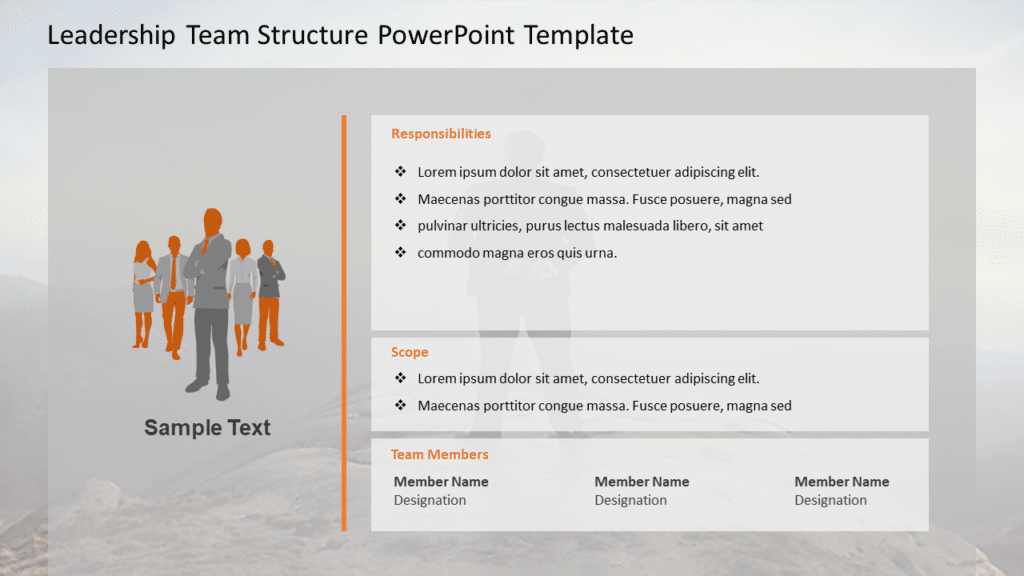 Leadership Team Structure PowerPoint Template

Sample Text

Responsibilities

❖ Lorem ipsum dolor sit amet, consectetuer adipiscing elit.
❖ Maecenas porttitor congue massa. Fusce posuere, magna sed
❖ pulvinar ultricies, purus lectus malesuada libero, sit amet
❖ commodo magna eros quis urna.

Scope

❖ Lorem ipsum dolor sit amet, consectetuer adipiscing elit.
❖ Maecenas porttitor congue massa. Fusce posuere, magna sed

Team Members

Member Name
Designation

Member Name
Designation

Member Name
Designation